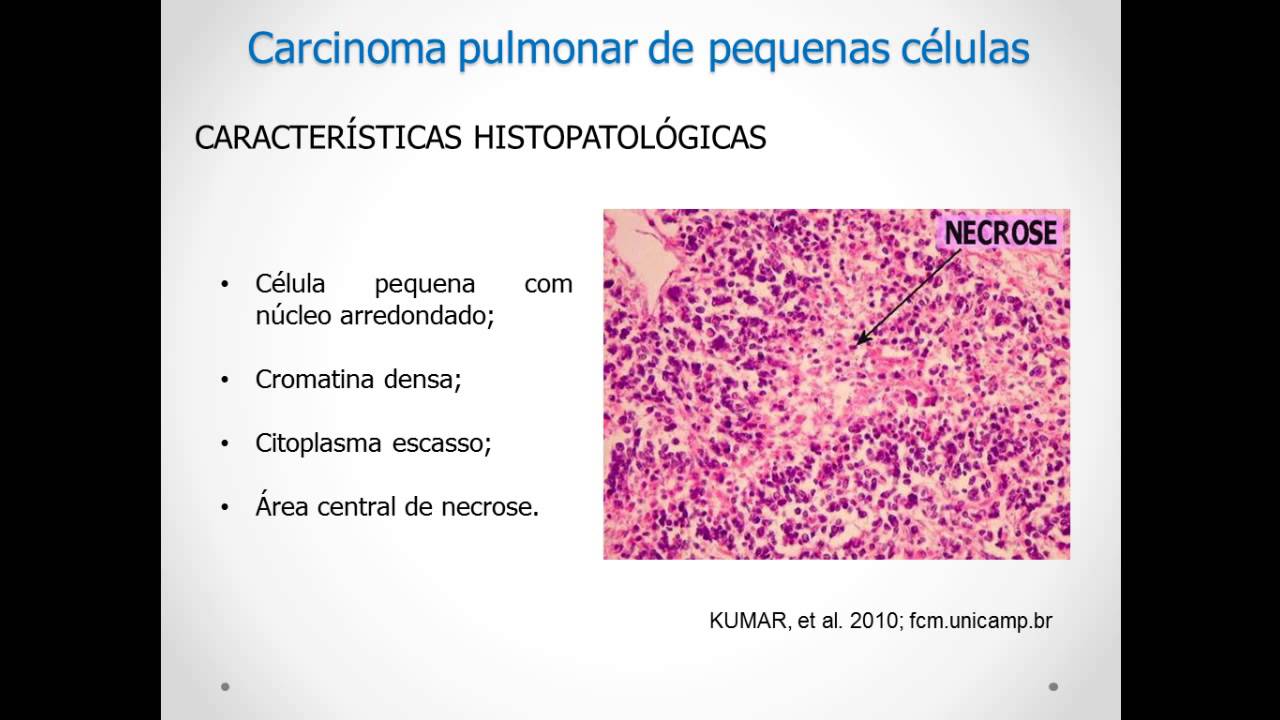 Carcinoma pulmonar de pequenas células

CARACTERÍSTICAS HISTOPATOLÓGICAS

• Célula pequena com núcleo arredondado;

• Cromatina densa;

• Citoplasma escasso;

• Área central de necrose.

NECROSE

KUMAR, et al. 2010; fcm.unicamp.br